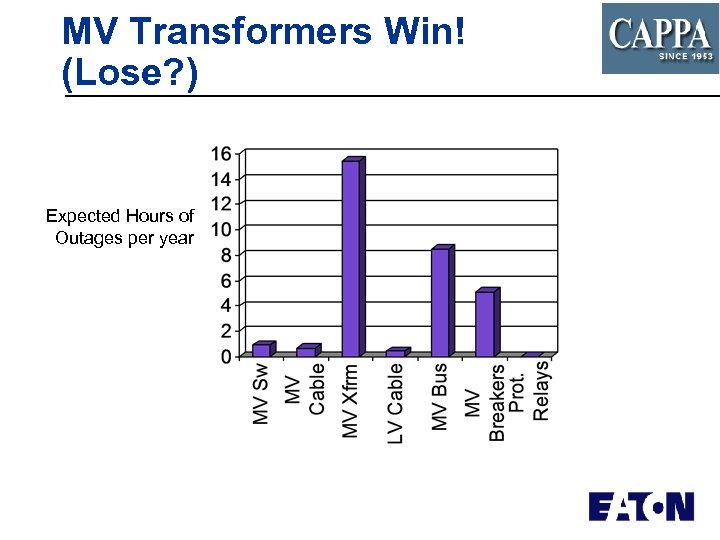 MV Transformers Win! (Lose?)

CAPPA
SINCE 1953

Expected Hours of Outages per year

16
14
12
10
8
6
4
2
0

MV Sw
MV Cable
MV Xfrm
LV Cable
MV Bus
MV Breakers
Prot. Relays

EATON